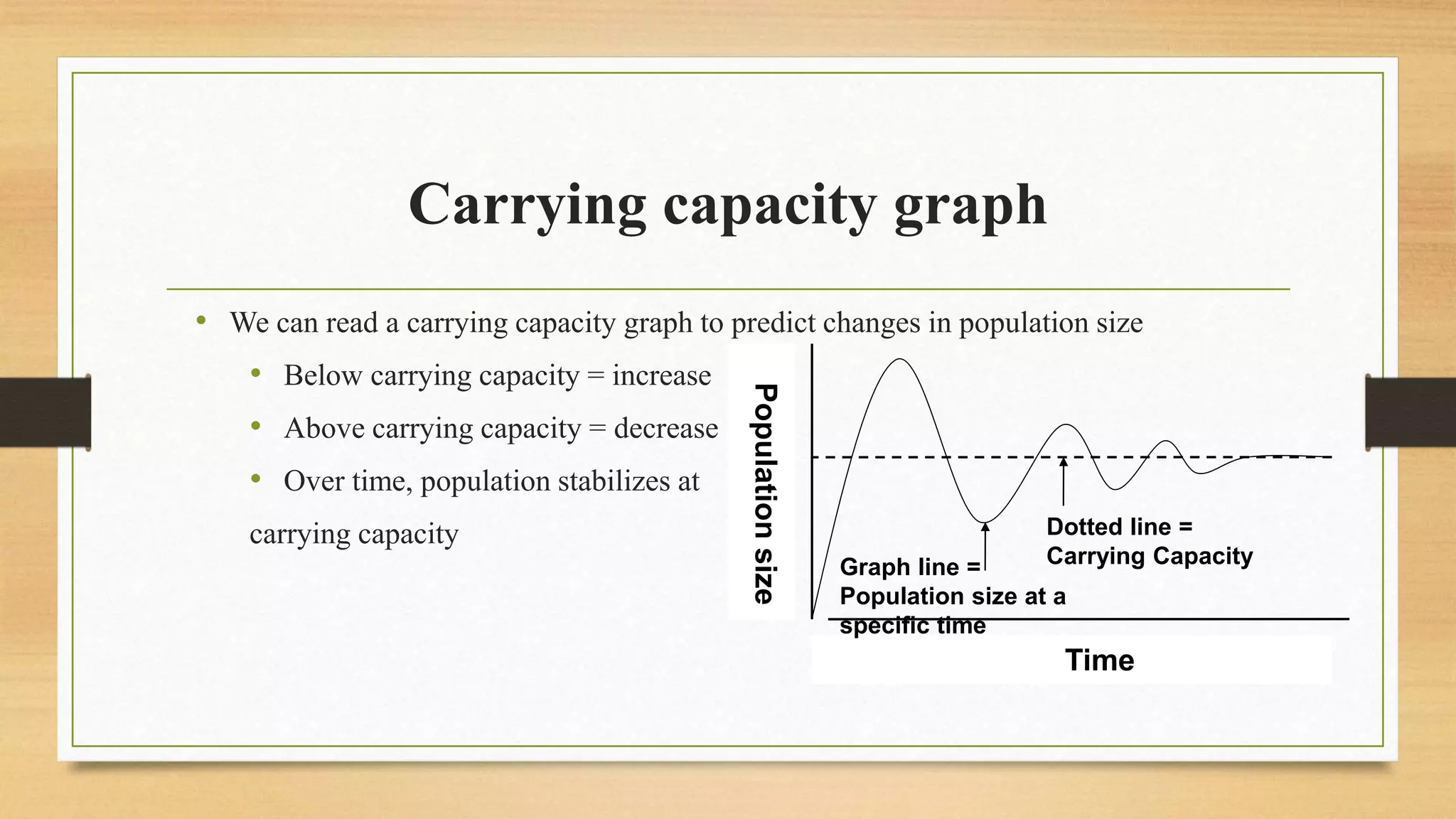 Carrying capacity graph

• We can read a carrying capacity graph to predict changes in population size

• Below carrying capacity = increase

• Above carrying capacity = decrease

• Over time, population stabilizes at carrying capacity

Population size

Dotted line = Carrying Capacity

Graph line = Population size at a specific time

Time